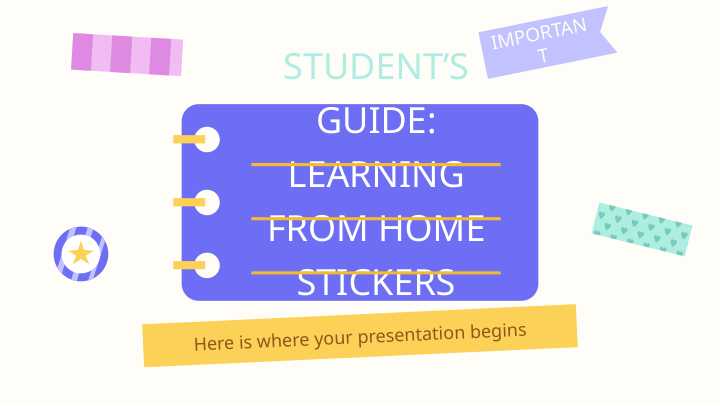 IMPORTANT

STUDENT'S GUIDE: LEARNING FROM HOME STICKERS

Here is where your presentation begins